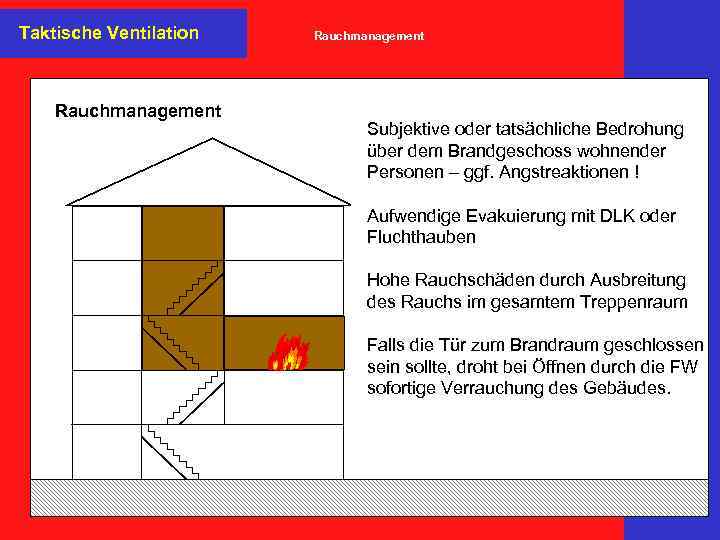 Taktische Ventilation

Rauchmanagement

Rauchmanagement

Subjektive oder tatsächliche Bedrohung über dem Brandgeschoss wohnender Personen – ggf. Angstreaktionen !

Aufwendige Evakuierung mit DLK oder Fluchthauben

Hohe Rauchschäden durch Ausbreitung des Rauchs im gesamtem Treppenraum

Falls die Tür zum Brandraum geschlossen sein sollte, droht bei Öffnen durch die FW sofortige Verrauchung des Gebäudes.